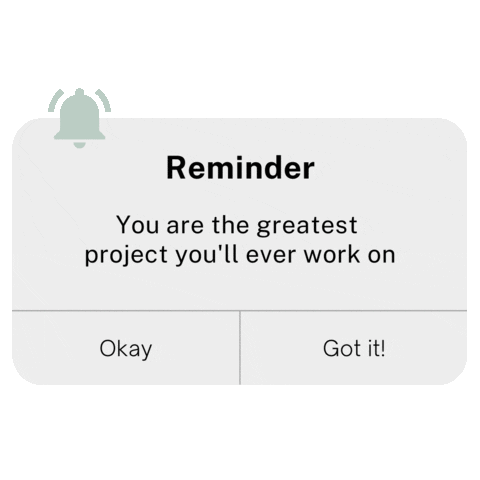 Reminder

You are the greatest project you'll ever work on

Okay

Got it!